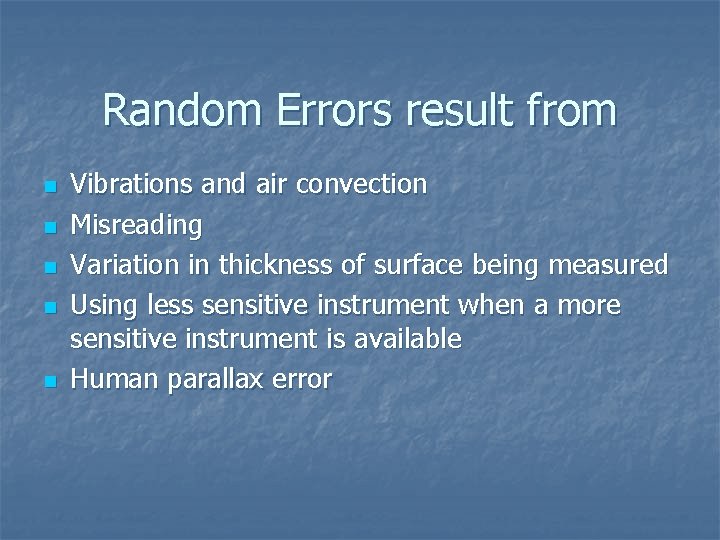 Random Errors result from

- Vibrations and air convection
- Misreading
- Variation in thickness of surface being measured
- Using less sensitive instrument when a more sensitive instrument is available
- Human parallax error